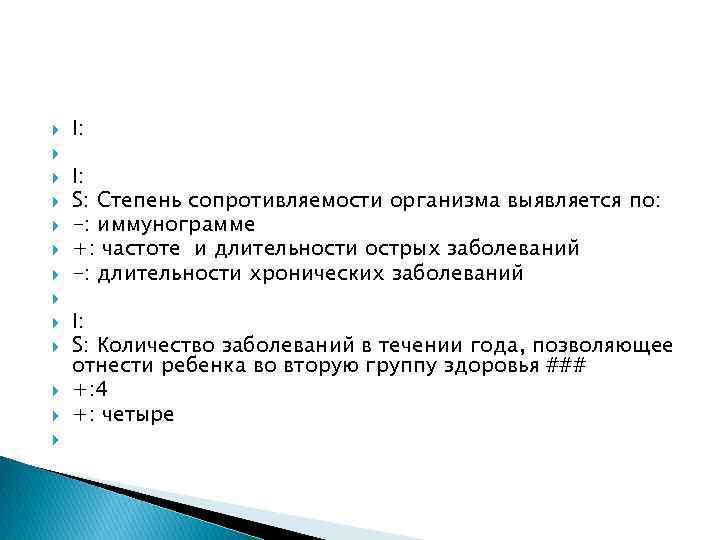 I:

I:
S: Степень сопротивляемости организма выявляется по:
-: иммунограмме
+: частоте  и длительности острых заболеваний
-: длительности хронических заболеваний

I:
S: Количество заболеваний в течении года, позволяющее отнести ребенка во вторую группу здоровья ###
+:4
+: четыре